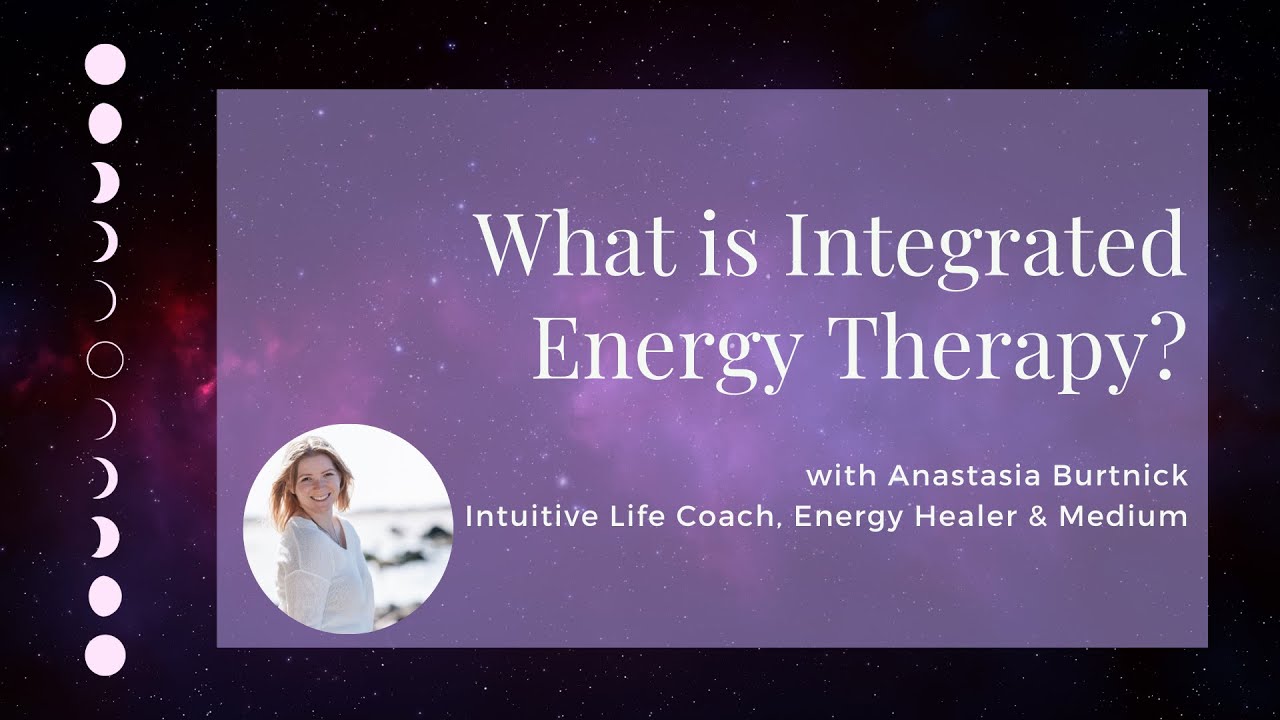 What is Integrated Energy Therapy?

with Anastasia Burtnick
Intuitive Life Coach, Energy Healer & Medium